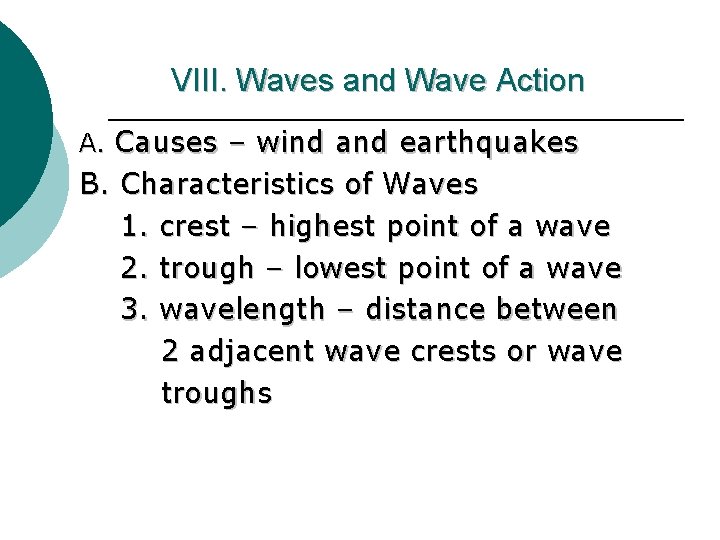 VIII. Waves and Wave Action

A. Causes – wind and earthquakes
B. Characteristics of Waves
1. crest – highest point of a wave
2. trough – lowest point of a wave
3. wavelength – distance between 2 adjacent wave crests or wave troughs